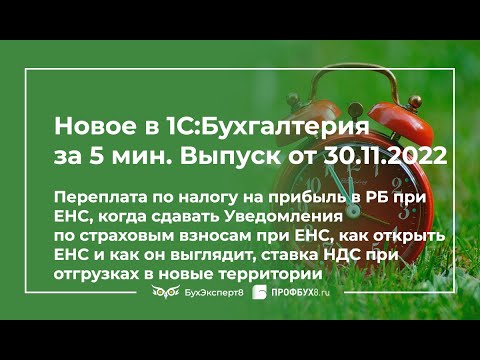 Новое в 1С:Бухгалтерия за 5 мин. Выпуск от 30.11.2022

Переплата по налогу на прибыль в РБ при ЕНС, когда сдавать Уведомления по страховым взносам при ЕНС, как открыть ЕНС и как он выглядит, ставка НДС при отгрузках в новые территории

БухЭксперт8 ПРОФБУХ8.ru